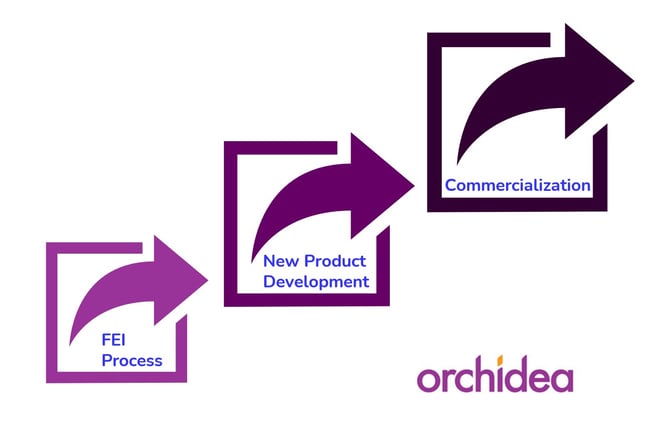 FEI Process

New Product Development

Commercialization

orchidea